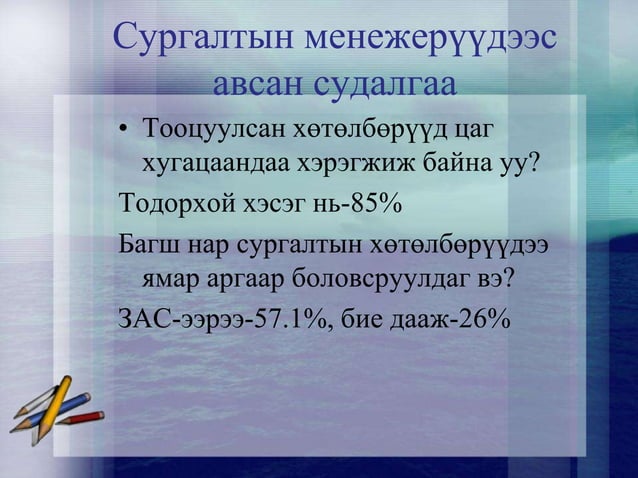 Сургалтын менежерүүдээс авсан судалгаа

• Тооцуулсан хөтөлбөрүүд цаг хугацаандаа хэрэгжиж байна уу?

Тодорхой хэсэг нь-85%

Багш нар сургалтын хөтөлбөрүүдээ ямар аргаар боловсруулдаг вэ?

ЗАС-ээрээ-57.1%, бие дааж-26%